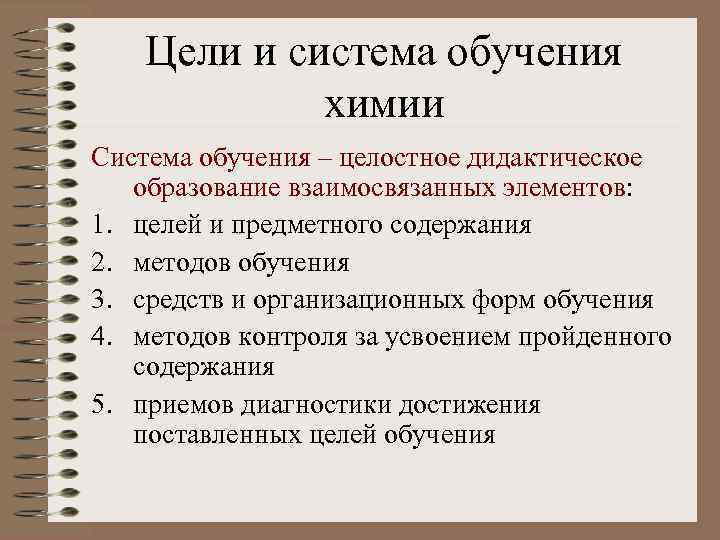 Цели и система обучения химии

Система обучения – целостное дидактическое образование взаимосвязанных элементов:

1. целей и предметного содержания
2. методов обучения
3. средств и организационных форм обучения
4. методов контроля за усвоением пройденного содержания
5. приемов диагностики достижения поставленных целей обучения